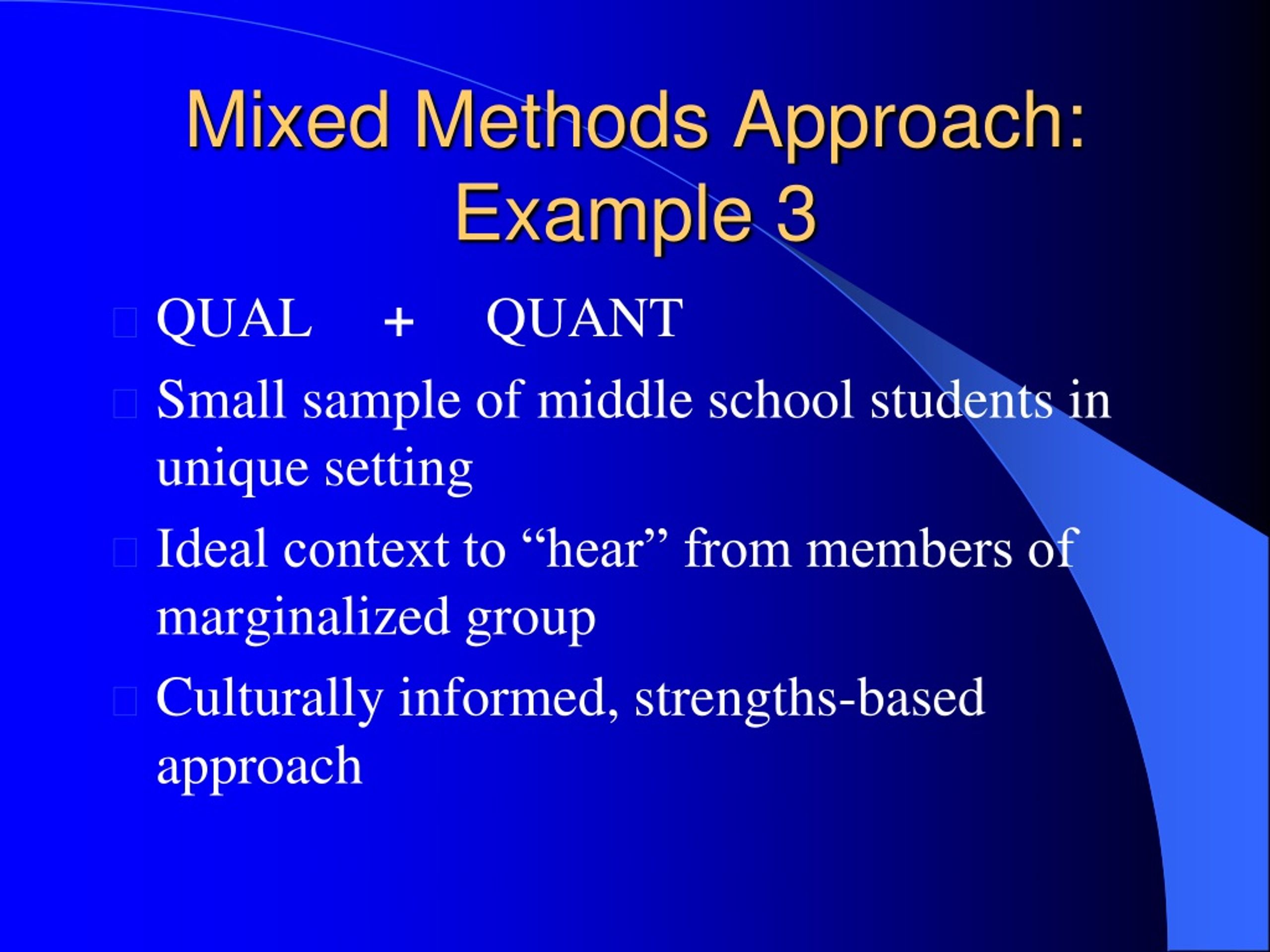 Mixed Methods Approach: Example 3

QUAL + QUANT

Small sample of middle school students in unique setting

Ideal context to “hear” from members of marginalized group

Culturally informed, strengths-based approach